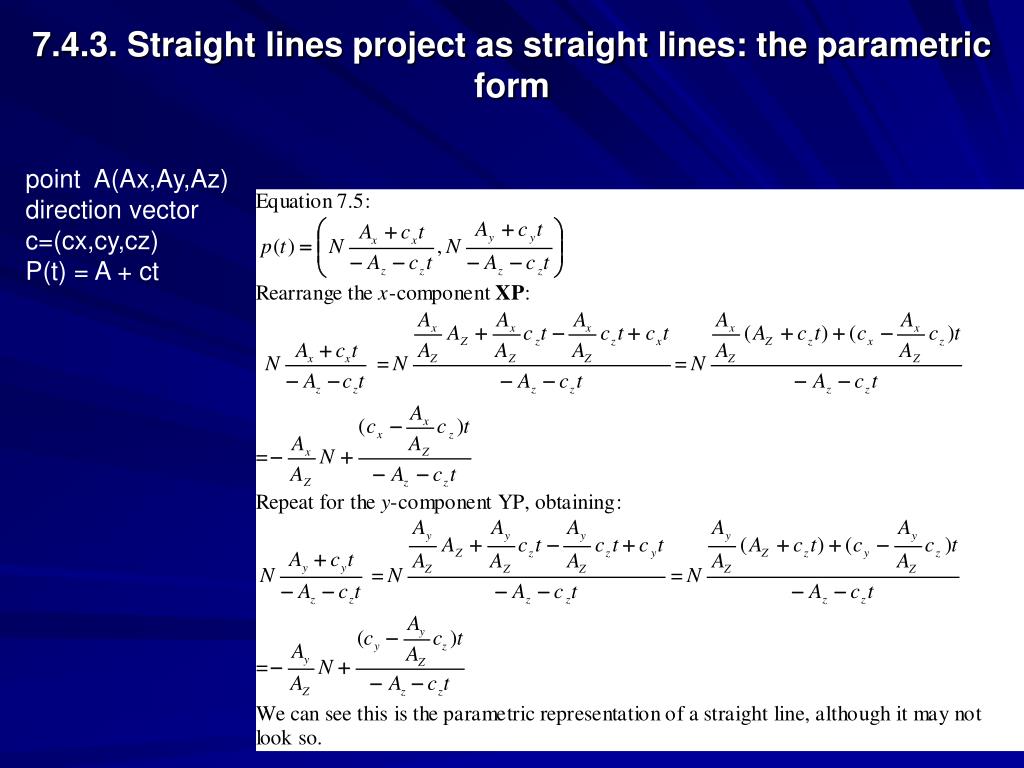 7.4.3. Straight lines project as straight lines: the parametric form

point A(Ax,Ay,Az)
direction vector
c=(cx,cy,cz)
P(t) = A + ct

Equation 7.5:

$p(t) = \left( N\frac{A_x + c_x t}{-A_z - c_z t}, N\frac{A_y + c_y t}{-A_z - c_z t} \right)$

Rearrange the $x$-component **XP**:

$N\frac{A_x + c_x t}{-A_z - c_z t} = N\frac{\frac{A_x}{A_Z}A_Z + \frac{A_x}{A_Z}c_z t - \frac{A_x}{A_Z}c_z t + c_x t}{-A_z - c_z t} = N\frac{\frac{A_x}{A_Z}(A_Z + c_z t) + (c_x - \frac{A_x}{A_Z}c_z)t}{-A_z - c_z t}$

$= -\frac{A_x}{A_Z}N + \frac{(c_x - \frac{A_x}{A_Z}c_z)t}{-A_z - c_z t}$

Repeat for the $y$-component YP, obtaining:

$N\frac{A_y + c_y t}{-A_z - c_z t} = N\frac{\frac{A_y}{A_Z}A_Z + \frac{A_y}{A_Z}c_z t - \frac{A_y}{A_Z}c_z t + c_y t}{-A_z - c_z t} = N\frac{\frac{A_y}{A_Z}(A_Z + c_z t) + (c_y - \frac{A_y}{A_Z}c_z)t}{-A_z - c_z t}$

$= -\frac{A_y}{A_Z}N + \frac{(c_y - \frac{A_y}{A_Z}c_z)t}{-A_z - c_z t}$

We can see this is the parametric representation of a straight line, although it may not look so.